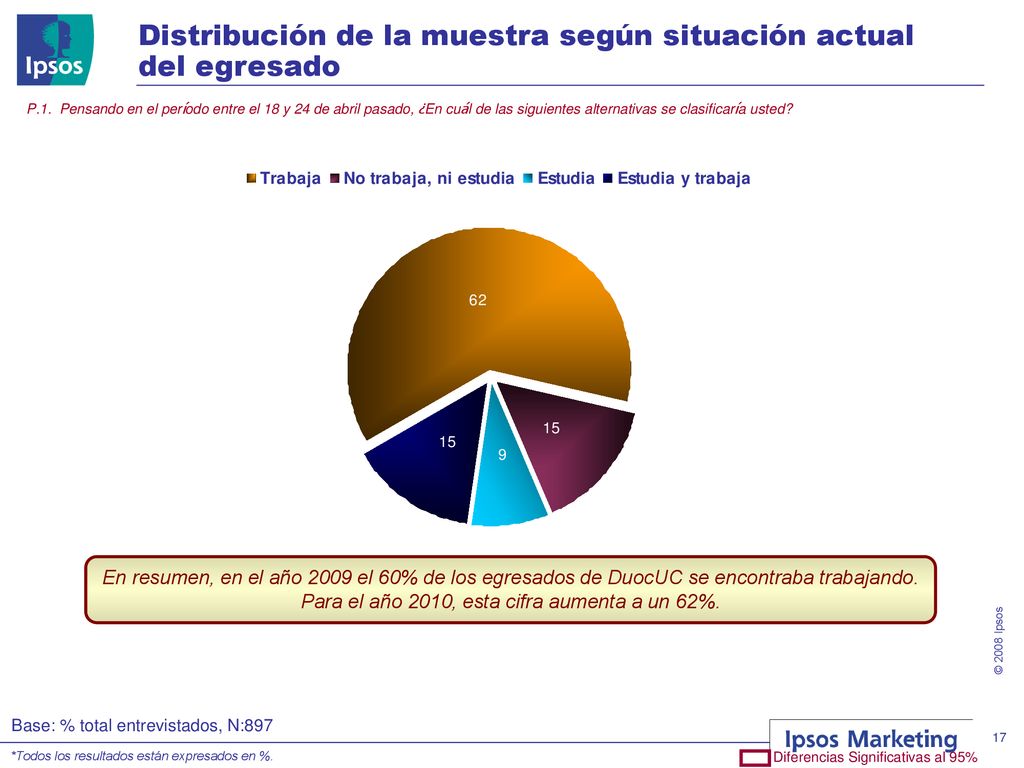 Ipsos

Distribución de la muestra según situación actual del egresado

P.1. Pensando en el período entre el 18 y 24 de abril pasado, ¿En cuál de las siguientes alternativas se clasificaría usted?

Trabaja No trabaja, ni estudia Estudia Estudia y trabaja

62

15

9

15

En resumen, en el año 2009 el 60% de los egresados de DuocUC se encontraba trabajando. Para el año 2010, esta cifra aumenta a un 62%.

© 2008 Ipsos

Base: % total entrevistados, N:897

*Todos los resultados están expresados en %.

Ipsos Marketing

17

Diferencias Significativas al 95%